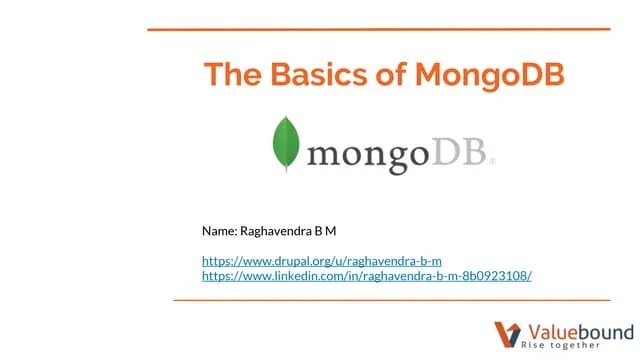 The Basics of MongoDB

mongoDB

Name: Raghavendra B M

https://www.drupal.org/u/raghavendra-b-m
https://www.linkedin.com/in/raghavendra-b-m-8b0923108/

Valuebound
Rise together